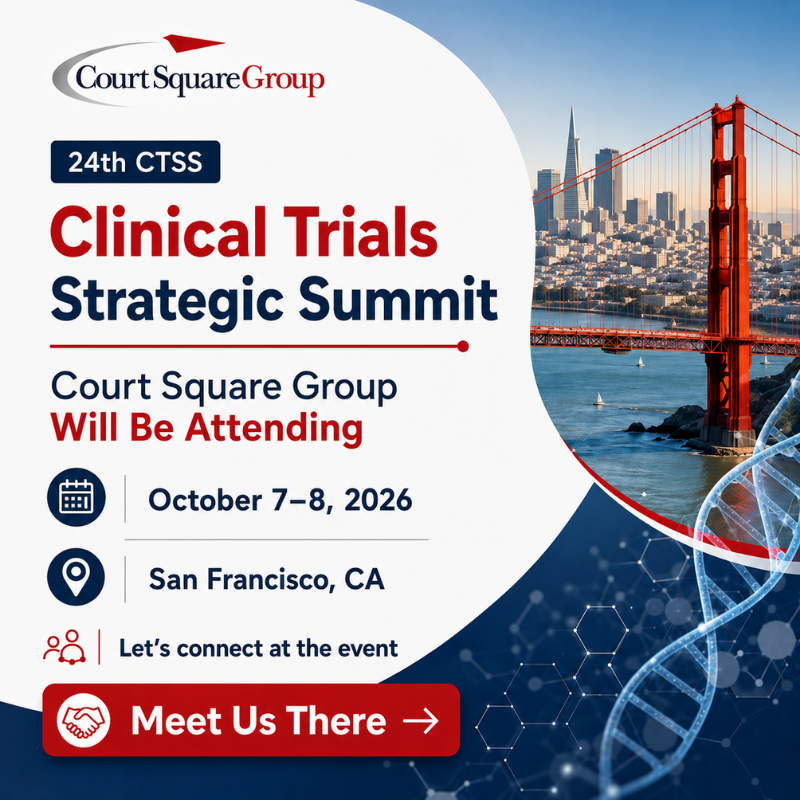 Court Square Group

24th CTSS

Clinical Trials Strategic Summit

Court Square Group Will Be Attending

October 7–8, 2026

San Francisco, CA

Let's connect at the event

Meet Us There →